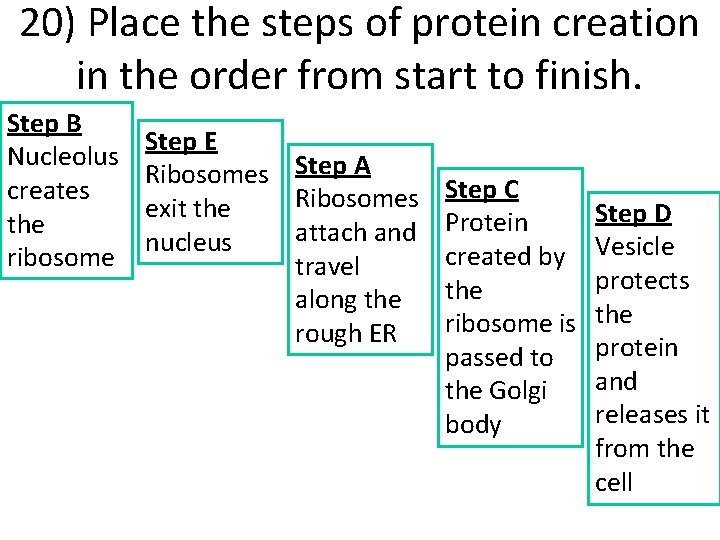 20) Place the steps of protein creation in the order from start to finish.

Step B
Nucleolus creates the ribosome

Step E
Ribosomes exit the nucleus

Step A
Ribosomes attach and travel along the rough ER

Step C
Protein created by the ribosome is passed to the Golgi body

Step D
Vesicle protects the protein and releases it from the cell